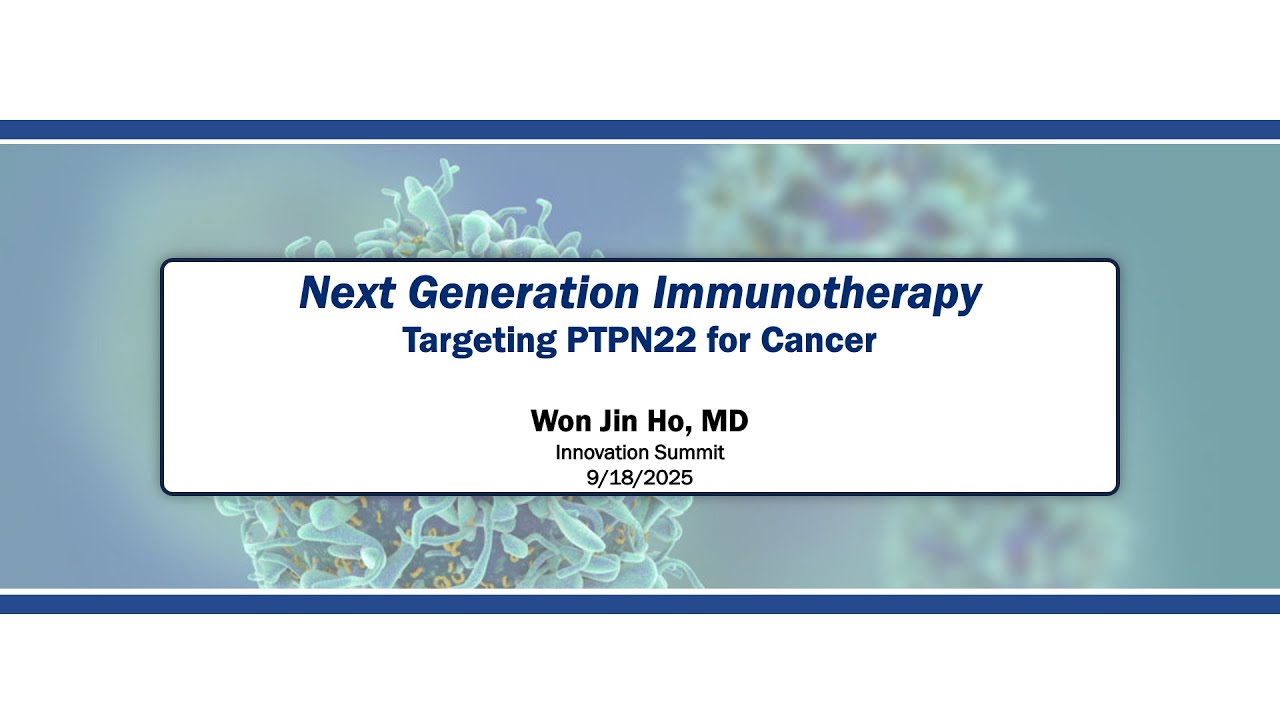 Next Generation Immunotherapy
Targeting PTPN22 for Cancer

Won Jin Ho, MD
Innovation Summit
9/18/2025